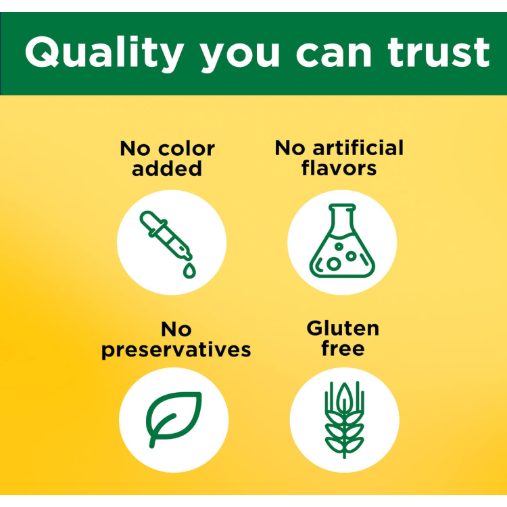 Quality you can trust

No color added

No artificial flavors

No preservatives

Gluten free